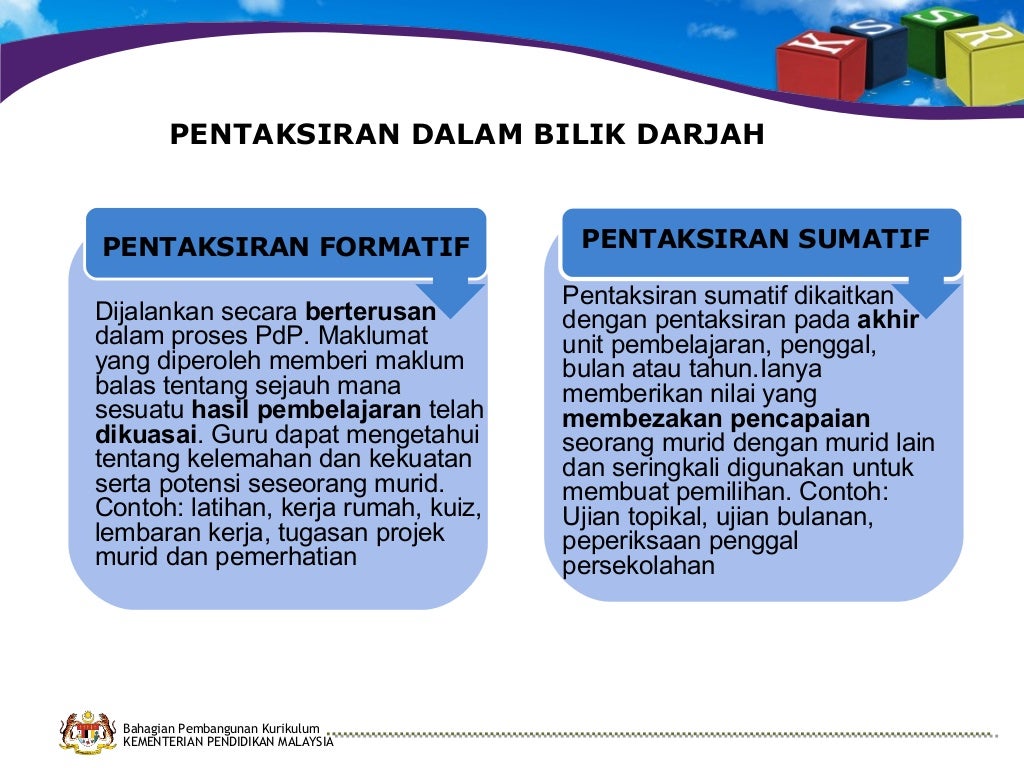 K S S R

PENTAKSIRAN DALAM BILIK DARJAH

PENTAKSIRAN FORMATIF

Dijalankan secara berterusan dalam proses PdP. Maklumat yang diperoleh memberi maklum balas tentang sejauh mana sesuatu hasil pembelajaran telah dikuasai. Guru dapat mengetahui tentang kelemahan dan kekuatan serta potensi seseorang murid. Contoh: latihan, kerja rumah, kuiz, lembaran kerja, tugasan projek murid dan pemerhatian

PENTAKSIRAN SUMATIF

Pentaksiran sumatif dikaitkan dengan pentaksiran pada akhir unit pembelajaran, penggal, bulan atau tahun.Ianya memberikan nilai yang membezakan pencapaian seorang murid dengan murid lain dan seringkali digunakan untuk membuat pemilihan. Contoh: Ujian topikal, ujian bulanan, peperiksaan penggal persekolahan

Bahagian Pembangunan Kurikulum
KEMENTERIAN PENDIDIKAN MALAYSIA